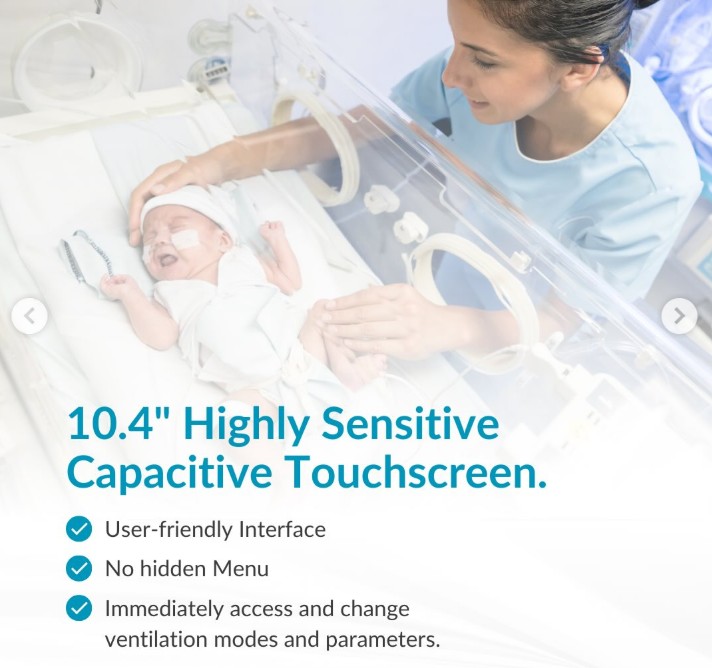 10.4" Highly Sensitive Capacitive Touchscreen.

User-friendly Interface

No hidden Menu

Immediately access and change ventilation modes and parameters.